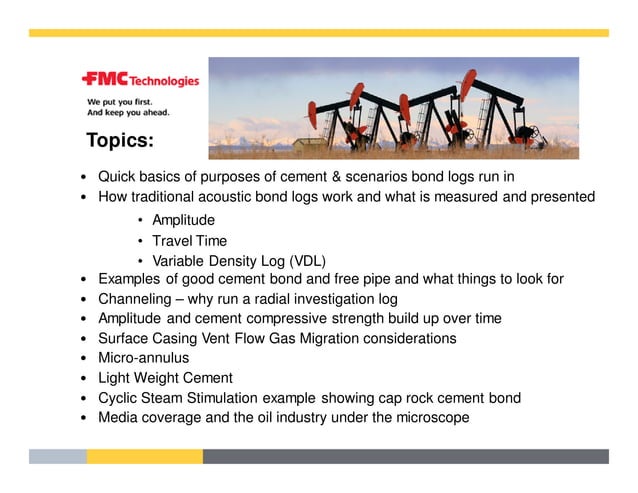 FMC Technologies

We put you first.
And keep you ahead.

Topics:

• Quick basics of purposes of cement & scenarios bond logs run in
• How traditional acoustic bond logs work and what is measured and presented
  • Amplitude
  • Travel Time
  • Variable Density Log (VDL)
• Examples of good cement bond and free pipe and what things to look for
• Channeling – why run a radial investigation log
• Amplitude and cement compressive strength build up over time
• Surface Casing Vent Flow Gas Migration considerations
• Micro-annulus
• Light Weight Cement
• Cyclic Steam Stimulation example showing cap rock cement bond
• Media coverage and the oil industry under the microscope